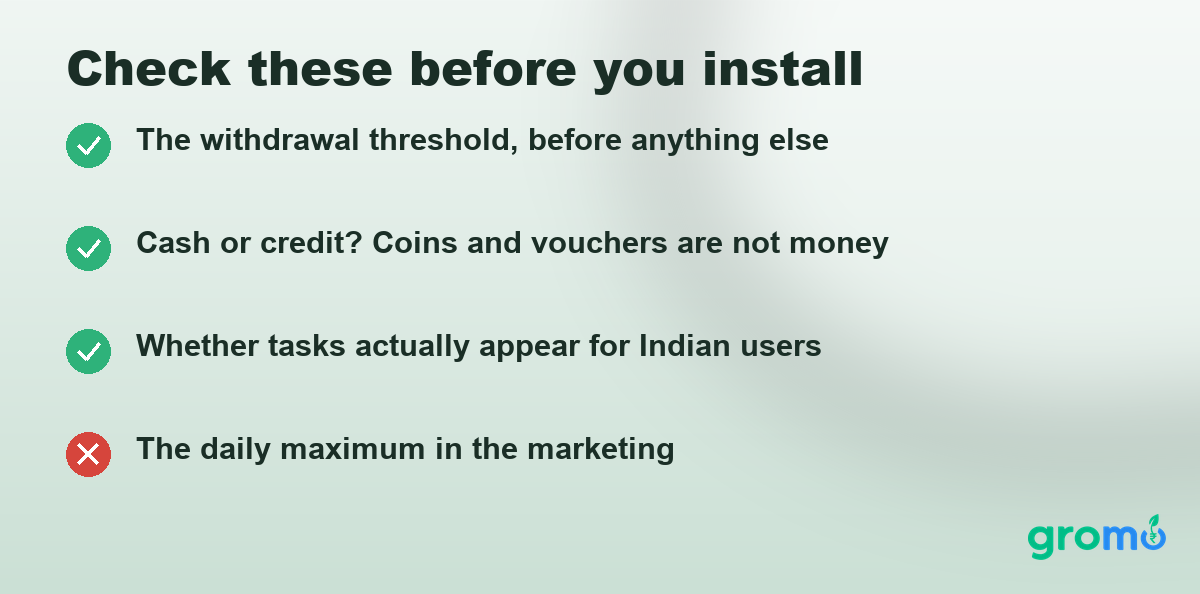 Check these before you install

The withdrawal threshold, before anything else

Cash or credit? Coins and vouchers are not money

Whether tasks actually appear for Indian users

The daily maximum in the marketing

gromo